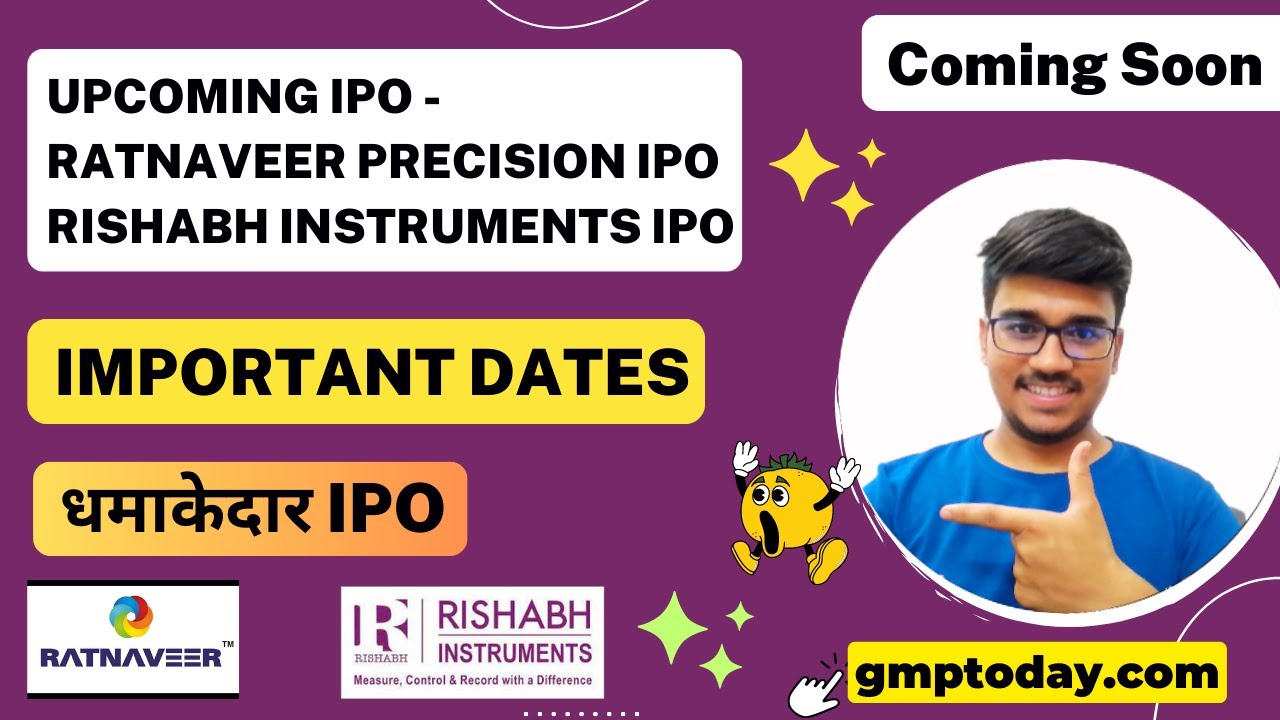 UPCOMING IPO - RATNAVEER PRECISION IPO RISHABH INSTRUMENTS IPO

Coming Soon

IMPORTANT DATES

धमाकेदार IPO

RATNAVEER™

R RISHABH
RISHABH INSTRUMENTS
Measure, Control & Record with a Difference

gmptoday.com